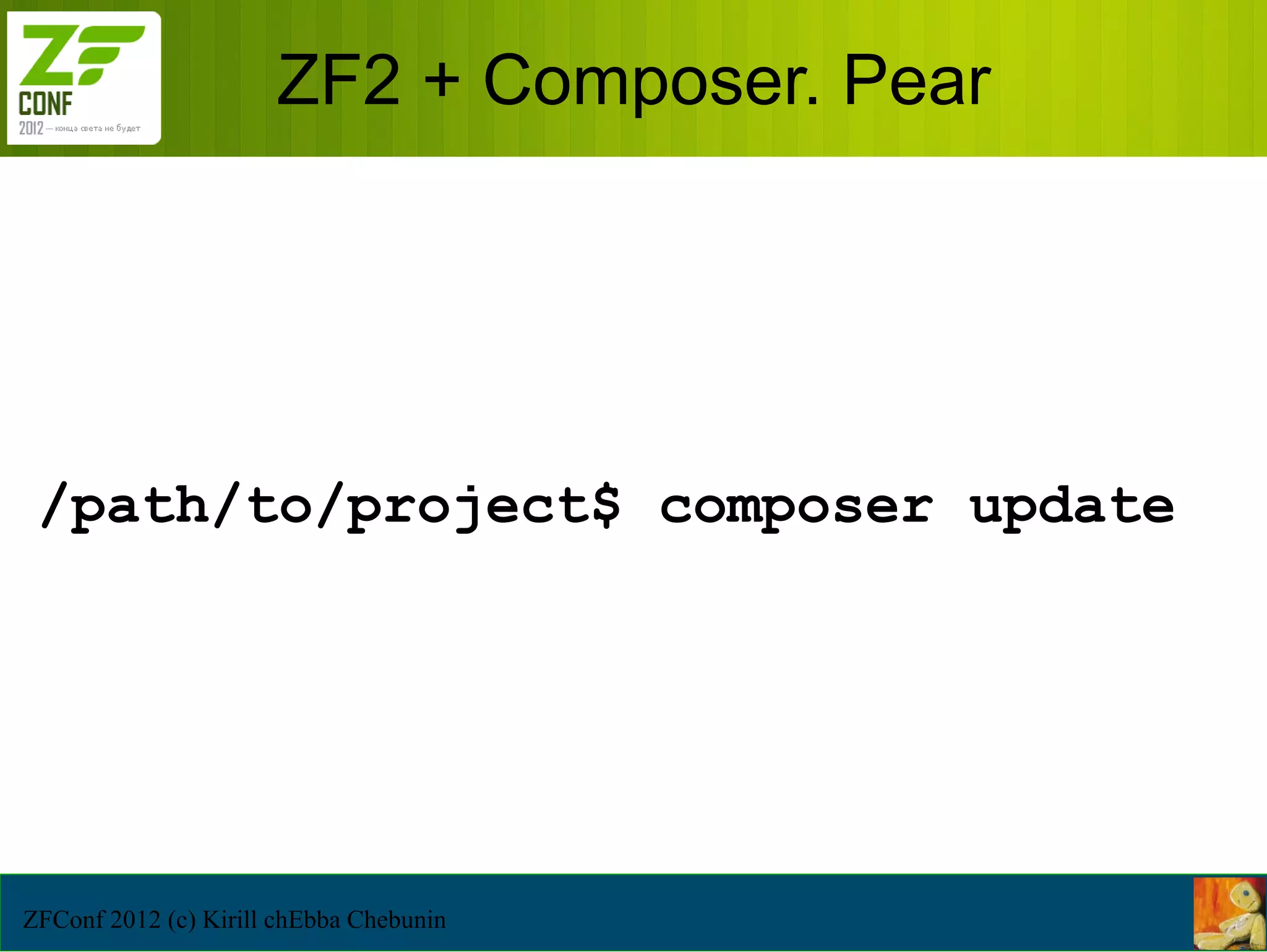 ZF
CONF
2012 — конца света не будет

ZF2 + Composer. Pear

/path/to/project$ composer update

ZFConf 2012 (c) Kirill chEbba Chebunin